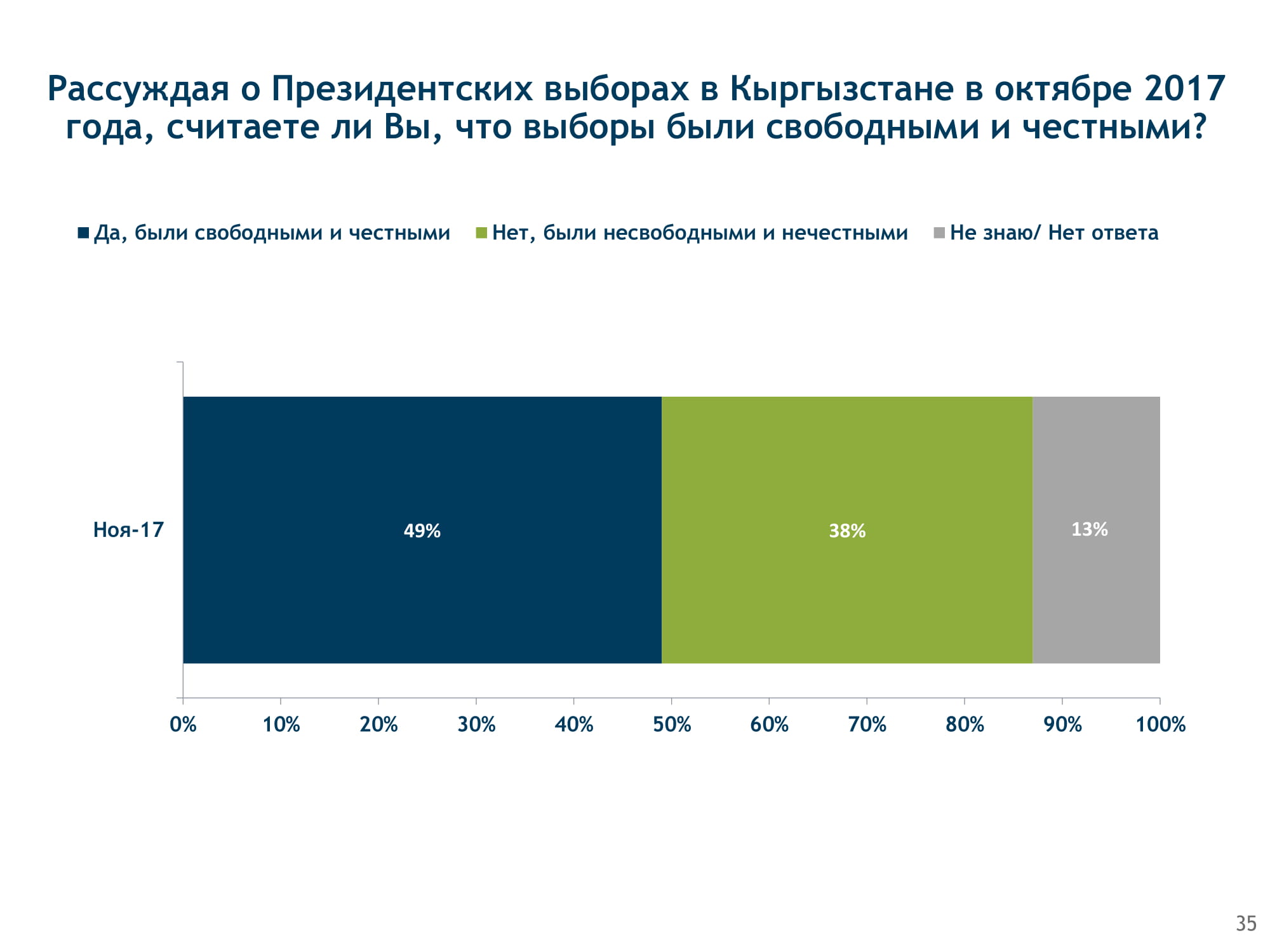 Рассуждая о Президентских выборах в Кыргызстане в октябре 2017 года, считаете ли Вы, что выборы были свободными и честными?

Да, были свободными и честными
Нет, были несвободными и нечестными
Не знаю/ Нет ответа

Ноя-17

49%
38%
13%

0%
10%
20%
30%
40%
50%
60%
70%
80%
90%
100%

35